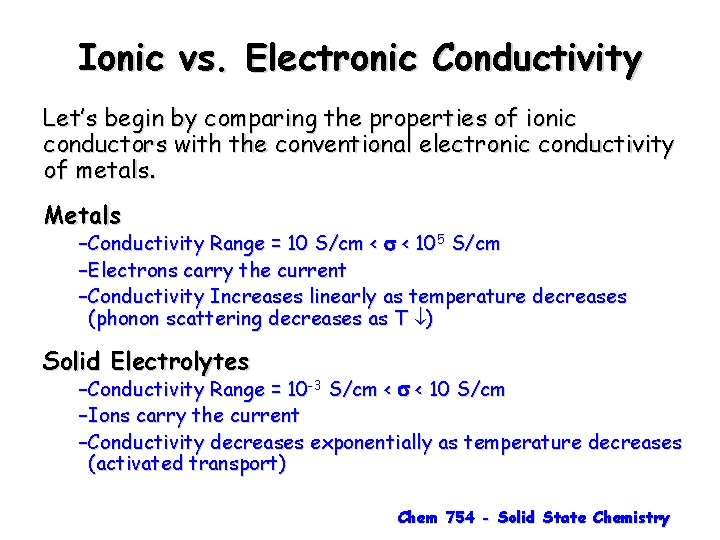 Ionic vs. Electronic Conductivity

Let's begin by comparing the properties of ionic conductors with the conventional electronic conductivity of metals.

Metals

–Conductivity Range = 10 S/cm < $\sigma$ < $10^5$ S/cm

–Electrons carry the current

–Conductivity Increases linearly as temperature decreases (phonon scattering decreases as T $\downarrow$)

Solid Electrolytes

–Conductivity Range = $10^{-3}$ S/cm < $\sigma$ < 10 S/cm

–Ions carry the current

–Conductivity decreases exponentially as temperature decreases (activated transport)

Chem 754 - Solid State Chemistry